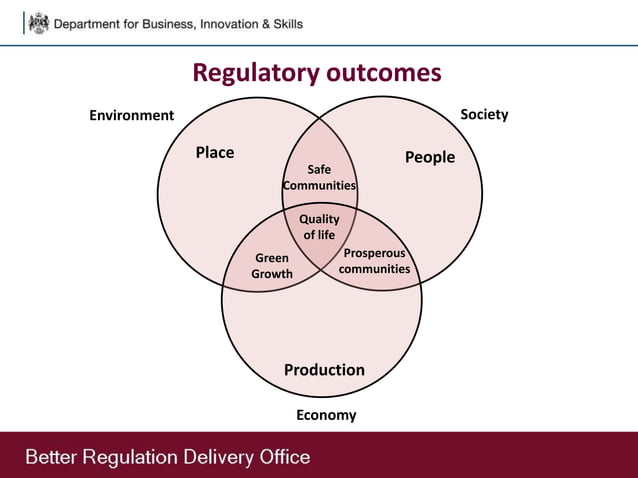 Department for Business, Innovation & Skills

Regulatory outcomes

Environment

Society

Place

People

Safe Communities

Quality of life

Green Growth

Prosperous communities

Production

Economy

Better Regulation Delivery Office